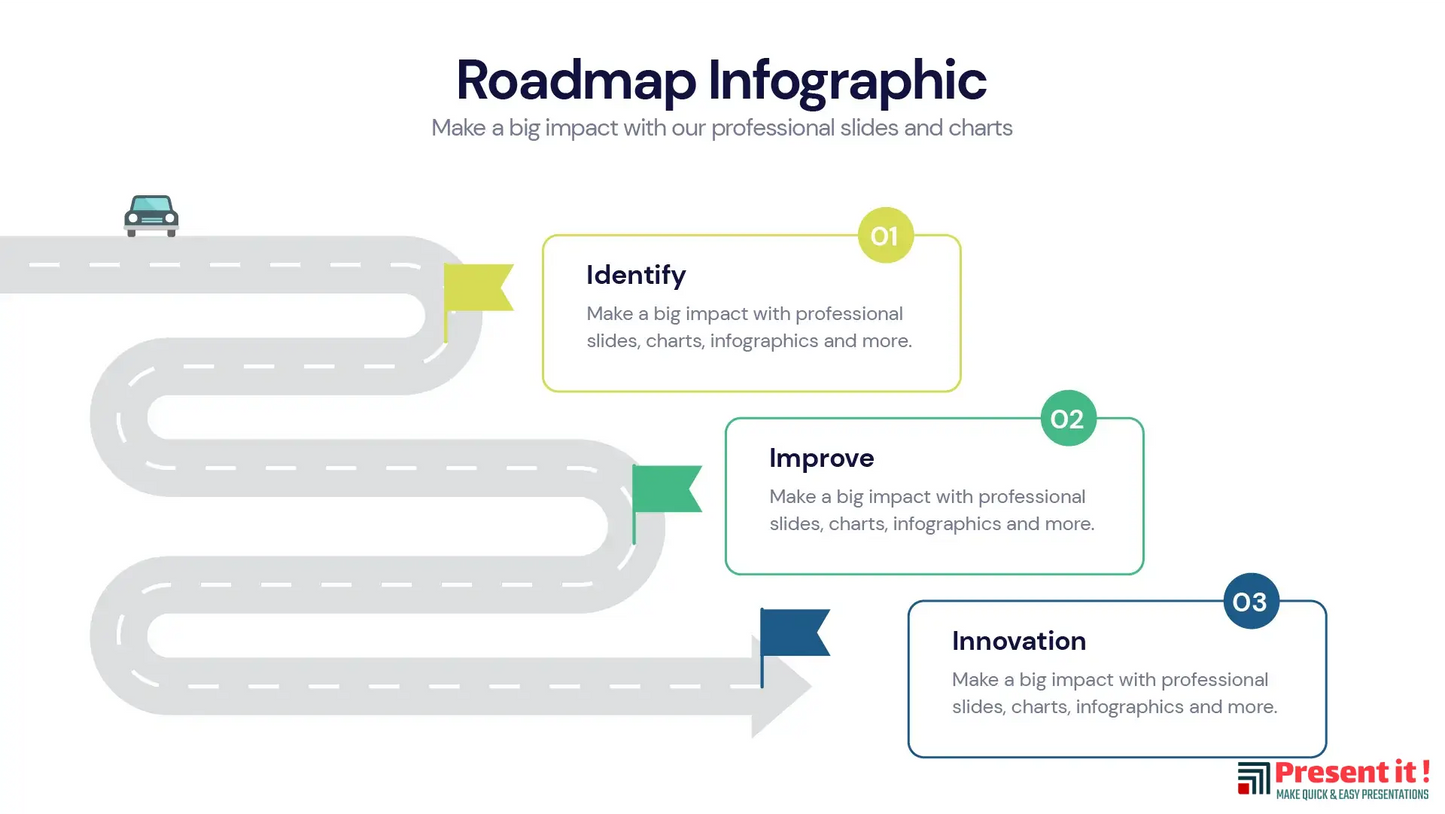 Roadmap Infographic
Make a big impact with our professional slides and charts

01
Identify
Make a big impact with professional slides, charts, infographics and more.

02
Improve
Make a big impact with professional slides, charts, infographics and more.

03
Innovation
Make a big impact with professional slides, charts, infographics and more.

Present it !
MAKE QUICK & EASY PRESENTATIONS